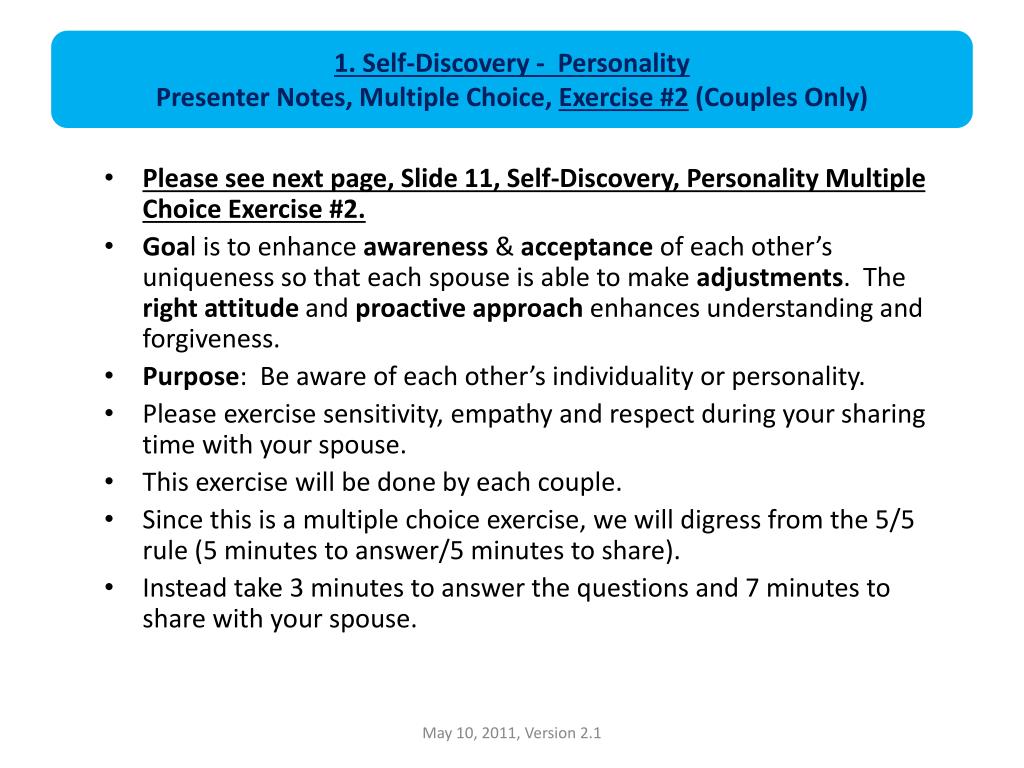 1. Self-Discovery - Personality
Presenter Notes, Multiple Choice, Exercise #2 (Couples Only)

• Please see next page, Slide 11, Self-Discovery, Personality Multiple Choice Exercise #2.
• Goal is to enhance awareness & acceptance of each other's uniqueness so that each spouse is able to make adjustments. The right attitude and proactive approach enhances understanding and forgiveness.
• Purpose: Be aware of each other's individuality or personality.
• Please exercise sensitivity, empathy and respect during your sharing time with your spouse.
• This exercise will be done by each couple.
• Since this is a multiple choice exercise, we will digress from the 5/5 rule (5 minutes to answer/5 minutes to share).
• Instead take 3 minutes to answer the questions and 7 minutes to share with your spouse.

May 10, 2011, Version 2.1